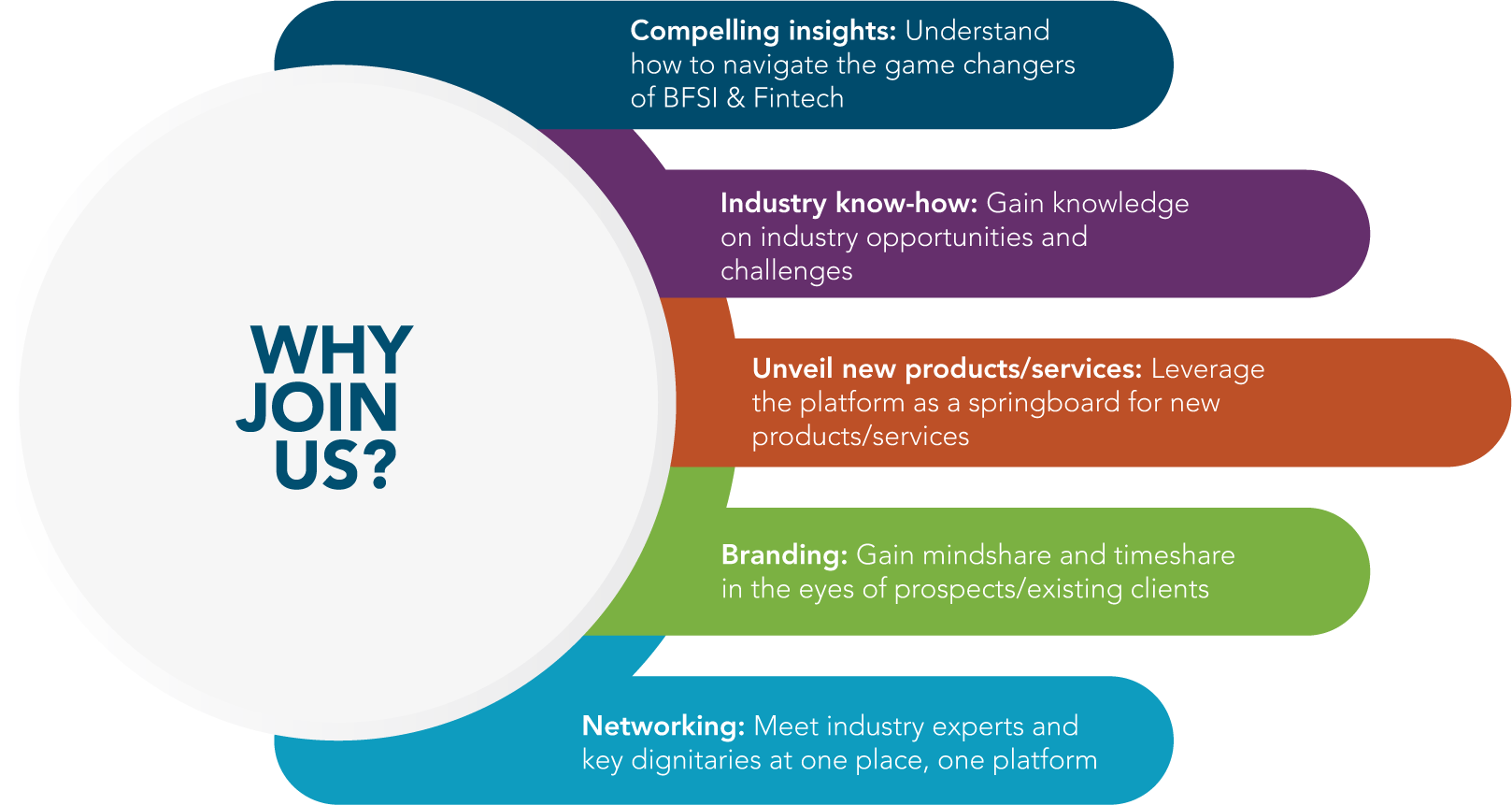 WHY JOIN US?

Compelling insights: Understand how to navigate the game changers of BFSI & Fintech

Industry know-how: Gain knowledge on industry opportunities and challenges

Unveil new products/services: Leverage the platform as a springboard for new products/services

Branding: Gain mindshare and timeshare in the eyes of prospects/existing clients

Networking: Meet industry experts and key dignitaries at one place, one platform